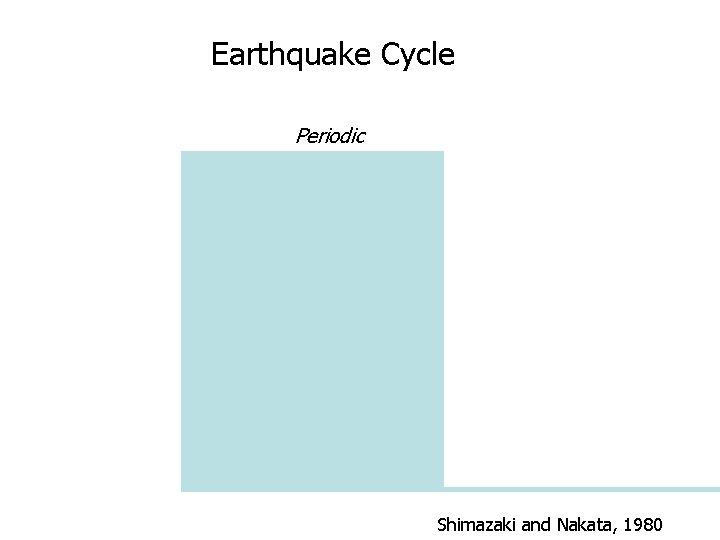 Earthquake Cycle

Periodic

Shimazaki and Nakata, 1980